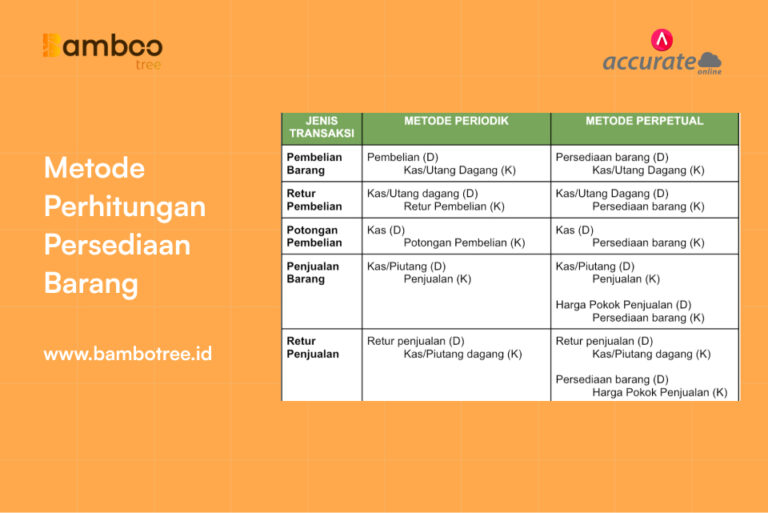 Bamboo tree

accurate online

Metode Perhitungan Persediaan Barang

www.bambotree.id

| JENIS TRANSAKSI | METODE PERIODIK | METODE PERPETUAL |
|---|---|---|
| Pembelian Barang | Pembelian (D) Kas/Utang Dagang (K) | Persediaan barang (D) Kas/Utang Dagang (K) |
| Retur Pembelian | Kas/Utang dagang (D) Retur Pembelian (K) | Kas/Utang Dagang (D) Persediaan barang (K) |
| Potongan Pembelian | Kas (D) Potongan Pembelian (K) | Kas (D) Persediaan barang (K) |
| Penjualan Barang | Kas/Piutang (D) Penjualan (K) | Kas/Piutang (D) Penjualan (K) Harga Pokok Penjualan (D) Persediaan barang (K) |
| Retur Penjualan | Retur penjualan (D) Kas/Piutang dagang (K) | Retur penjualan (D) Kas/Piutang dagang (K) Persediaan barang (D) Harga Pokok Penjualan (K) |